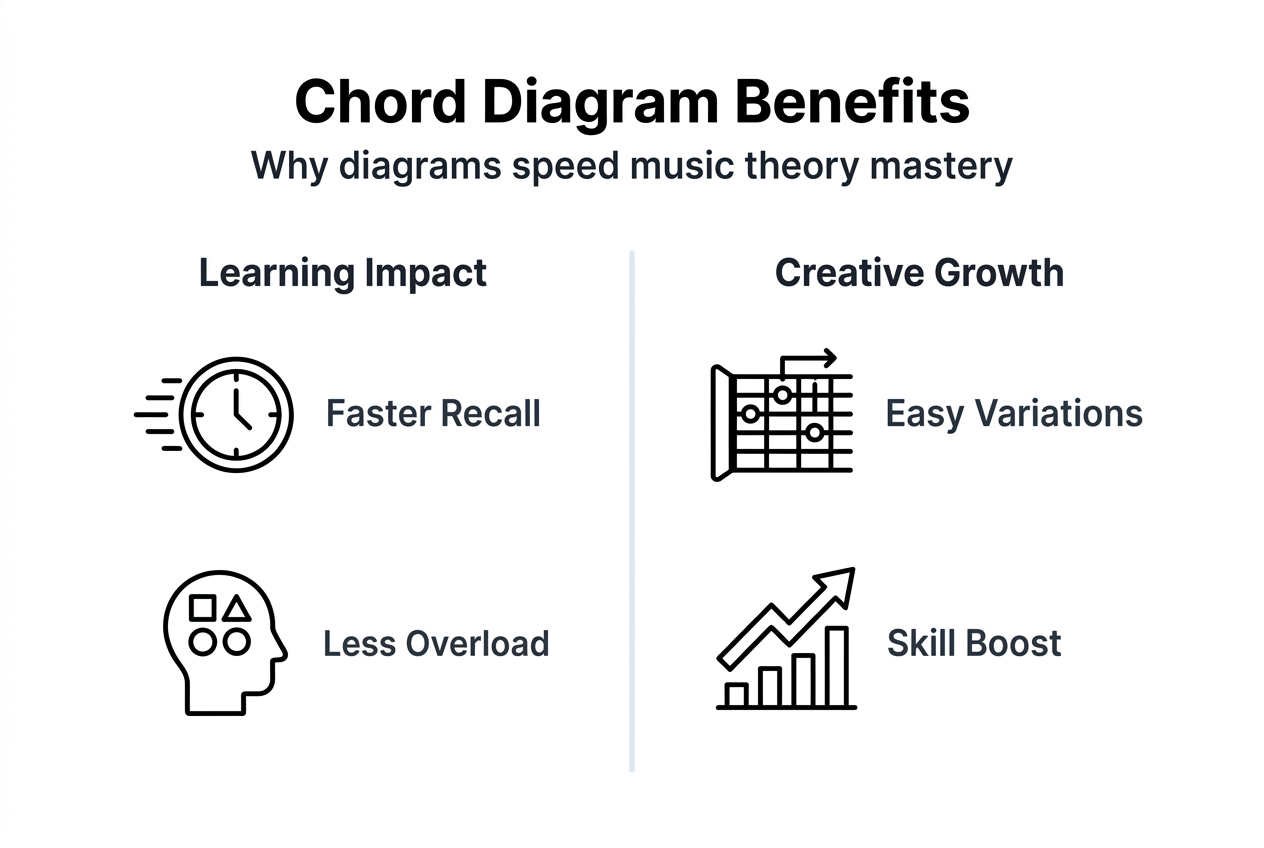 Chord Diagram Benefits

Why diagrams speed music theory mastery

Learning Impact

Faster Recall

Less Overload

Creative Growth

Easy Variations

Skill Boost